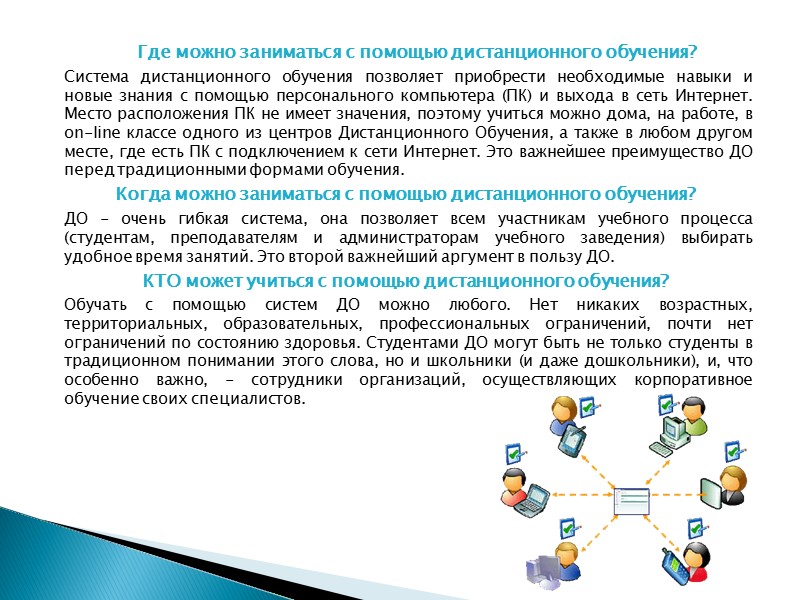 Где можно заниматься с помощью дистанционного обучения?

Система дистанционного обучения позволяет приобрести необходимые навыки и новые знания с помощью персонального компьютера (ПК) и выхода в сеть Интернет. Место расположения ПК не имеет значения, поэтому учиться можно дома, на работе, в on-line классе одного из центров Дистанционного Обучения, а также в любом другом месте, где есть ПК с подключением к сети Интернет. Это важнейшее преимущество ДО перед традиционными формами обучения.

Когда можно заниматься с помощью дистанционного обучения?

ДО – очень гибкая система, она позволяет всем участникам учебного процесса (студентам, преподавателям и администраторам учебного заведения) выбирать удобное время занятий. Это второй важнейший аргумент в пользу ДО.

КТО может учиться с помощью дистанционного обучения?

Обучать с помощью систем ДО можно любого. Нет никаких возрастных, территориальных, образовательных, профессиональных ограничений, почти нет ограничений по состоянию здоровья. Студентами ДО могут быть не только студенты в традиционном понимании этого слова, но и школьники (и даже дошкольники), и, что особенно важно, – сотрудники организаций, осуществляющих корпоративное обучение своих специалистов.